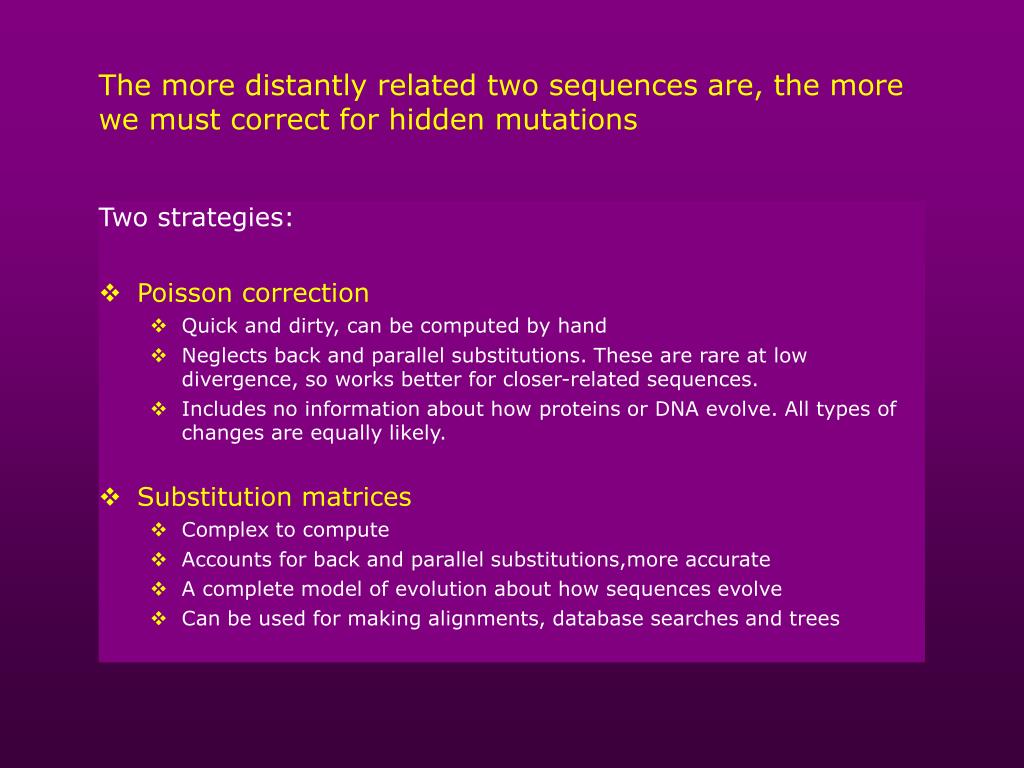 The more distantly related two sequences are, the more we must correct for hidden mutations

Two strategies:

❖ Poisson correction
❖ Quick and dirty, can be computed by hand
❖ Neglects back and parallel substitutions. These are rare at low divergence, so works better for closer-related sequences.
❖ Includes no information about how proteins or DNA evolve. All types of changes are equally likely.

❖ Substitution matrices
❖ Complex to compute
❖ Accounts for back and parallel substitutions,more accurate
❖ A complete model of evolution about how sequences evolve
❖ Can be used for making alignments, database searches and trees